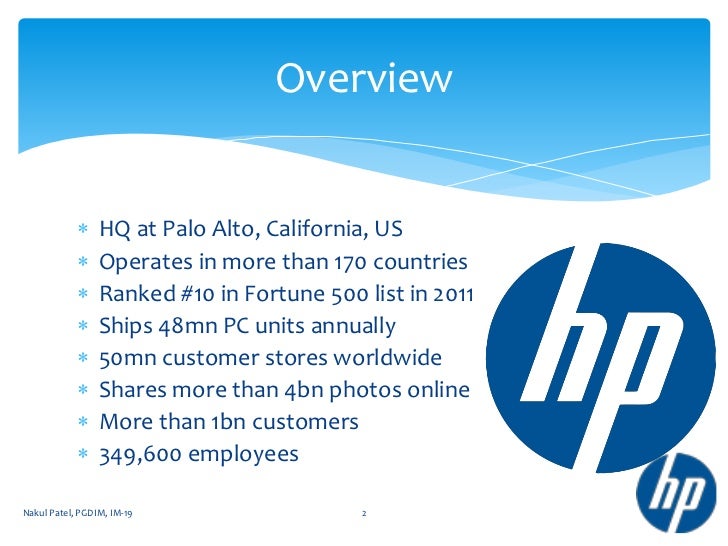 Overview

* HQ at Palo Alto, California, US
* Operates in more than 170 countries
* Ranked #10 in Fortune 500 list in 2011
* Ships 48mn PC units annually
* 50mn customer stores worldwide
* Shares more than 4bn photos online
* More than 1bn customers
* 349,600 employees

hp

hp

Nakul Patel, PGDIM, IM-19

2